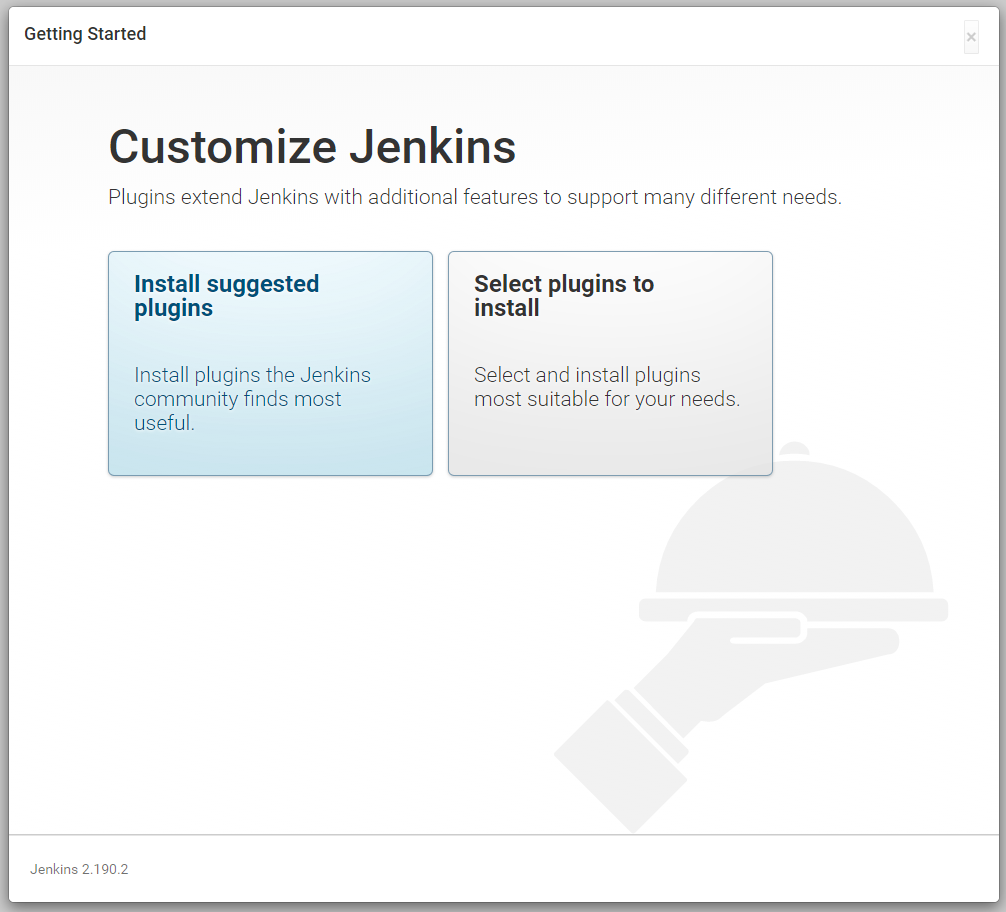 Getting Started

×

Customize Jenkins

Plugins extend Jenkins with additional features to support many different needs.

Install suggested plugins

Install plugins the Jenkins community finds most useful.

Select plugins to install

Select and install plugins most suitable for your needs.

Jenkins 2.190.2